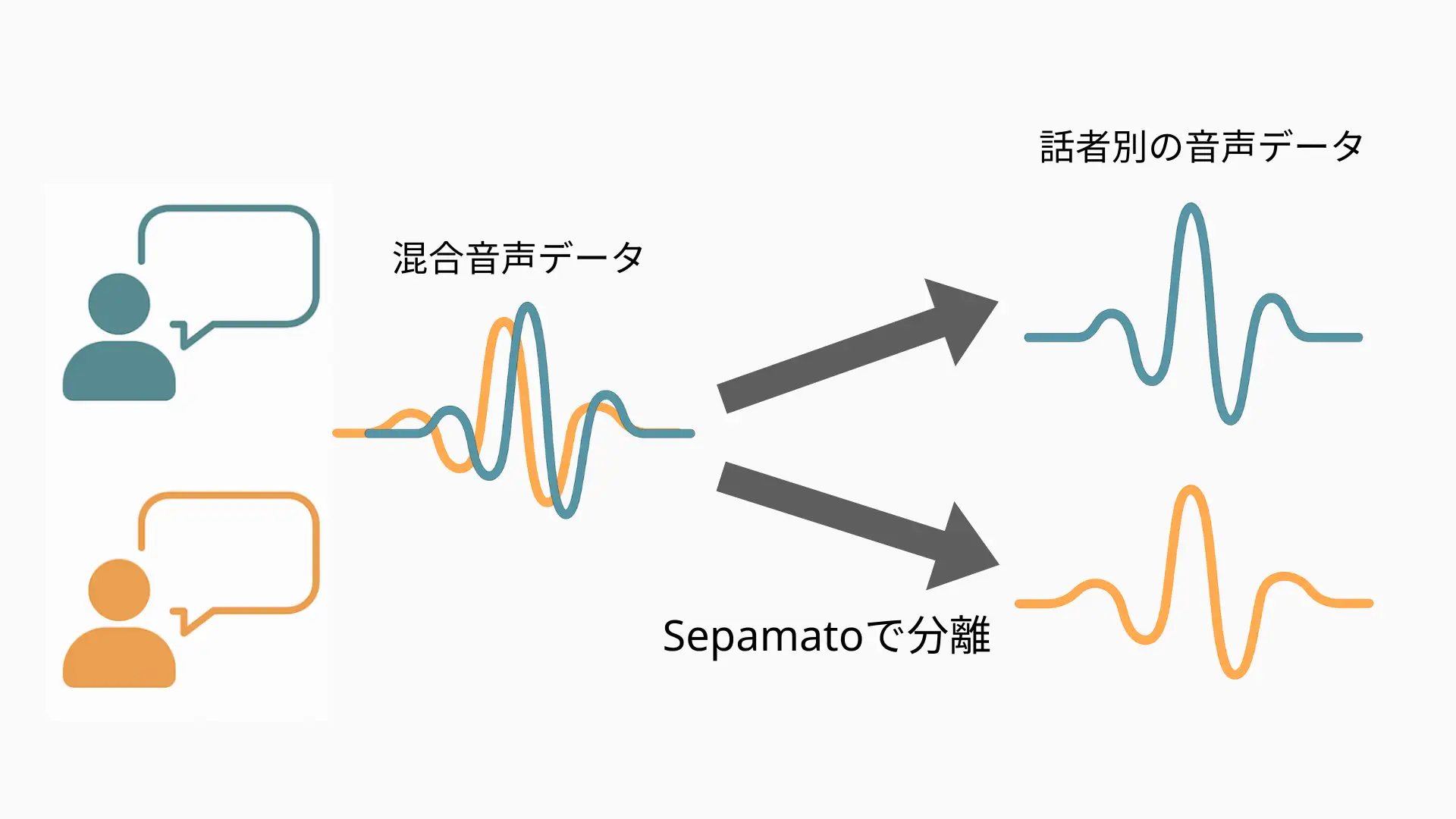 話者別の音声データ

混合音声データ

Sepamatoで分離